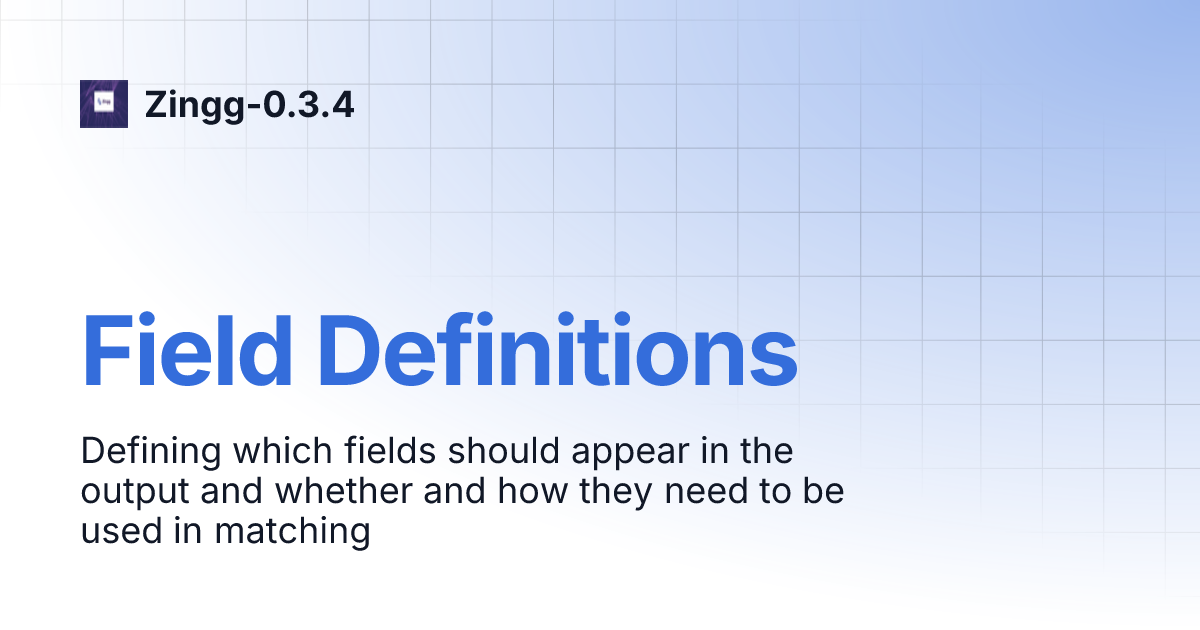 Zingg-0.3.4

Field Definitions

Defining which fields should appear in the output and whether and how they need to be used in matching